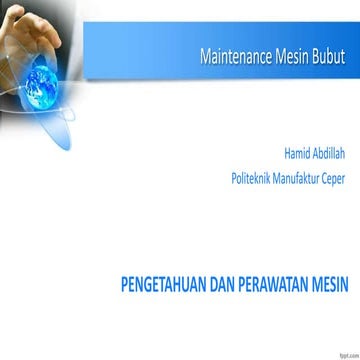 Maintenance Mesin Bubut

Hamid Abdillah

Politeknik Manufaktur Ceper

PENGETAHUAN DAN PERAWATAN MESIN

fppt.com